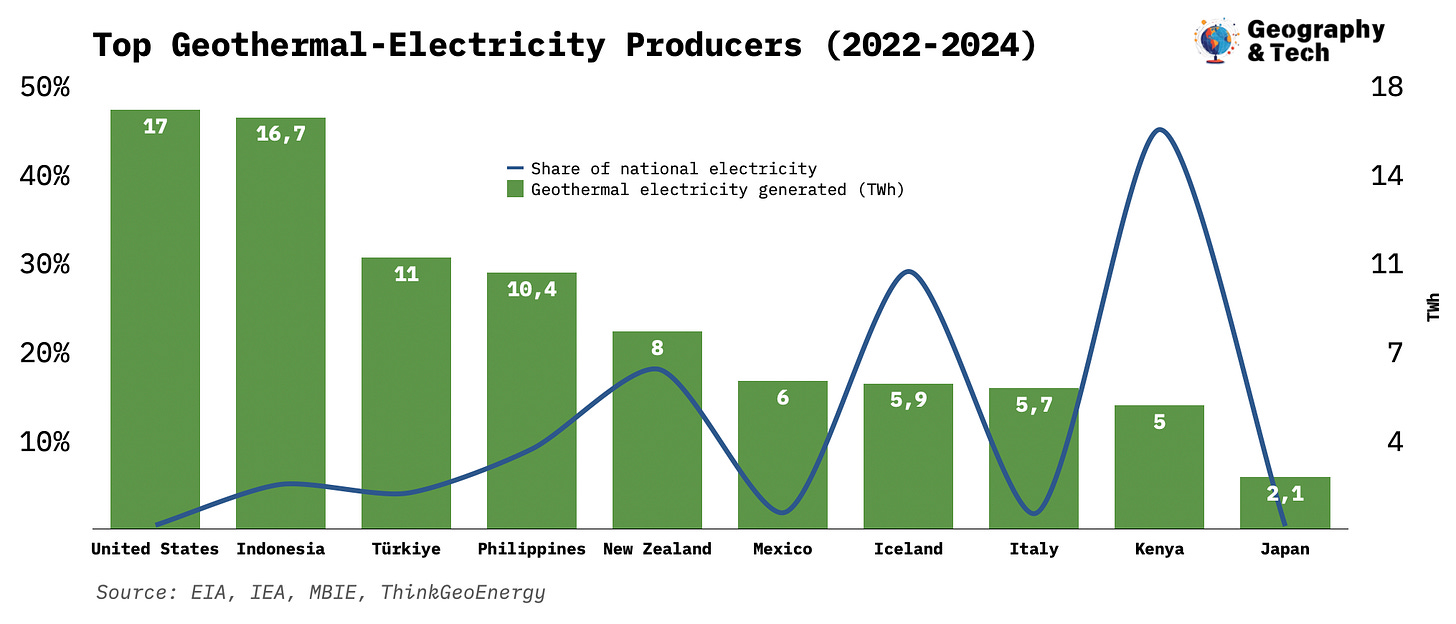 Top Geothermal-Electricity Producers (2022-2024)

Geography & Tech

50%
40%
30%
20%
10%

18
14
11
7
4

TWh

Share of national electricity
Geothermal electricity generated (TWh)

17
16,7
11
10,4
8
6
5,9
5,7
5
2,1

United States
Indonesia
Türkiye
Philippines
New Zealand
Mexico
Iceland
Italy
Kenya
Japan

Source: EIA, IEA, MBIE, ThinkGeoEnergy